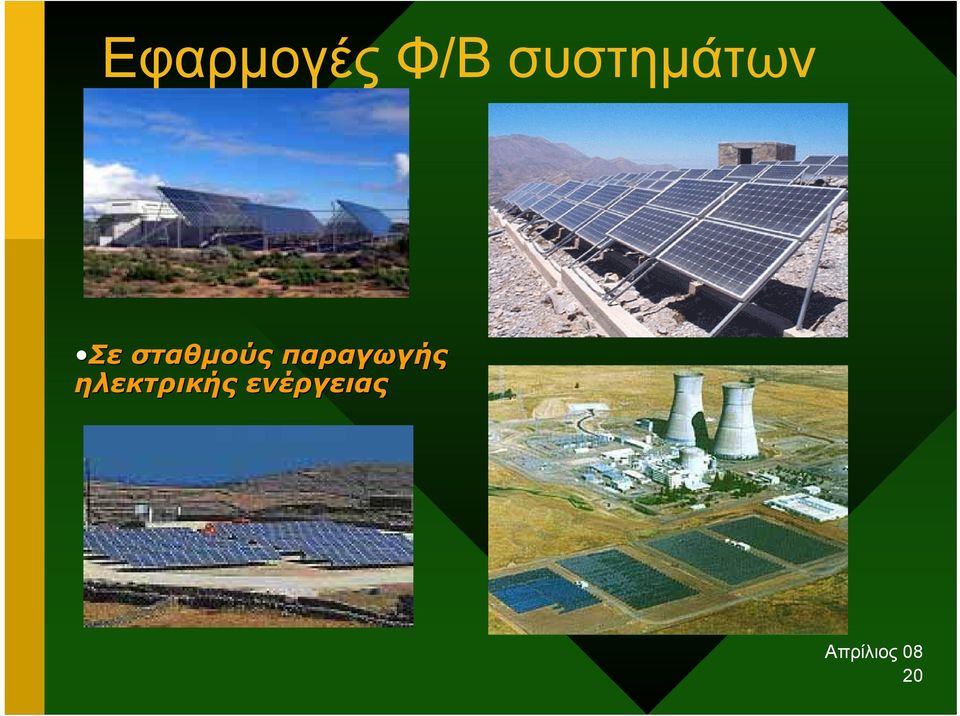 Εφαρμογές Φ/Β συστημάτων

•Σε σταθμούς παραγωγής ηλεκτρικής ενέργειας

Απρίλιος 08
20